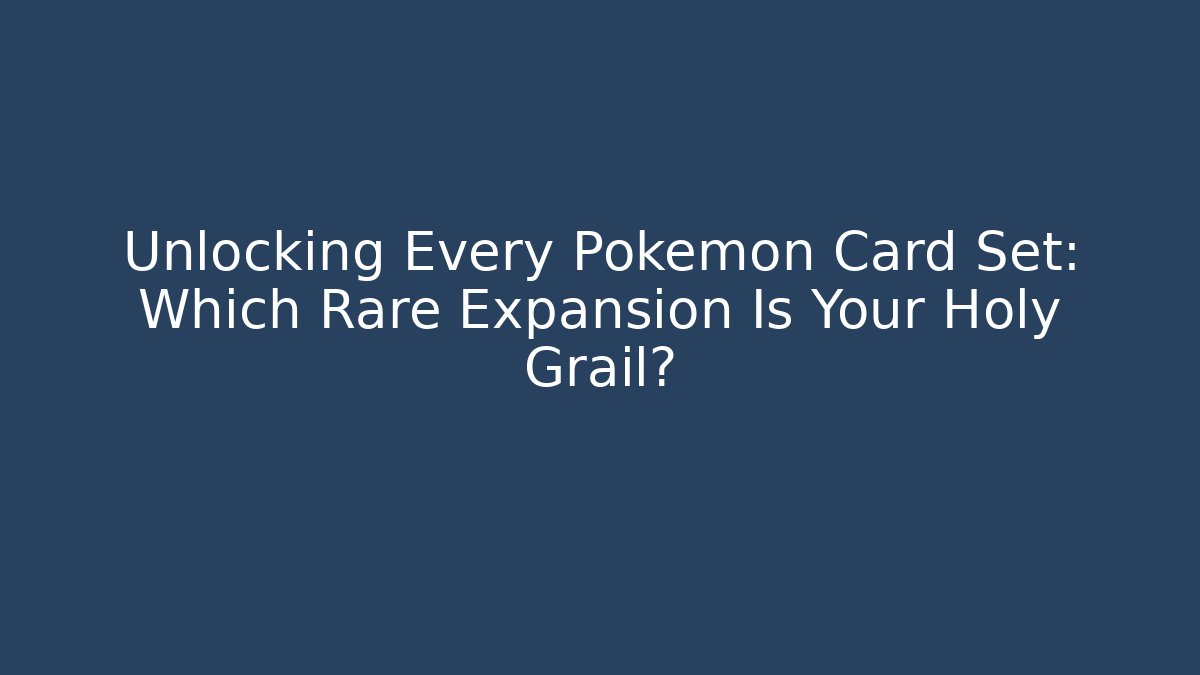 Unlocking Every Pokemon Card Set: Which Rare Expansion Is Your Holy Grail?